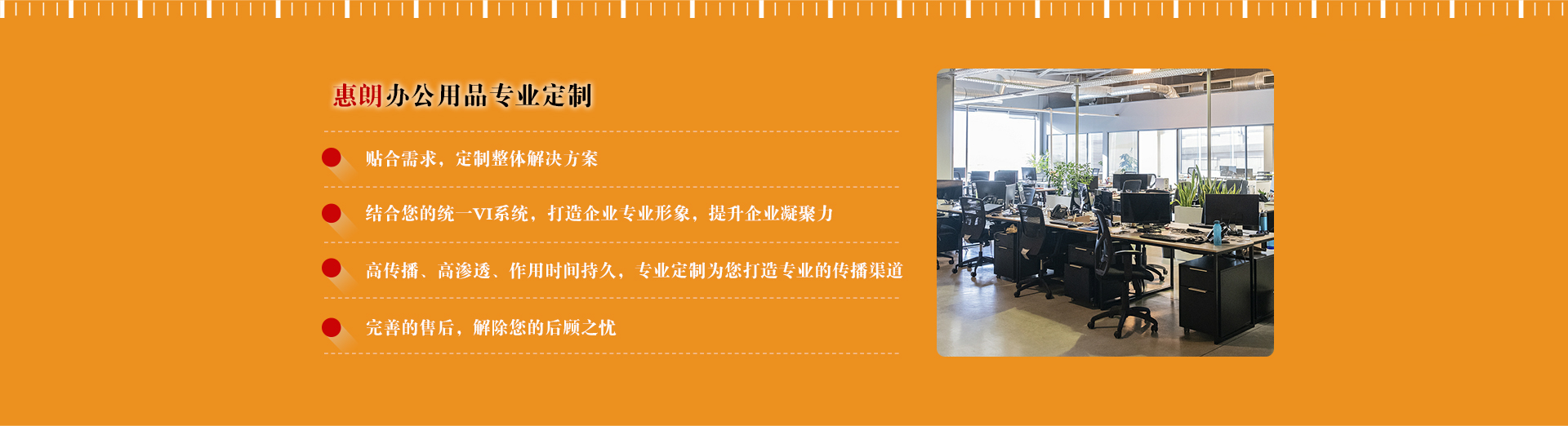 惠朗办公用品专业定制

贴合需求，定制整体解决方案

结合您的统一VI系统，打造企业专业形象，提升企业凝聚力

高传播、高渗透、作用时间持久，专业定制为您打造专业的传播渠道

完善的售后，解除您的后顾之忧